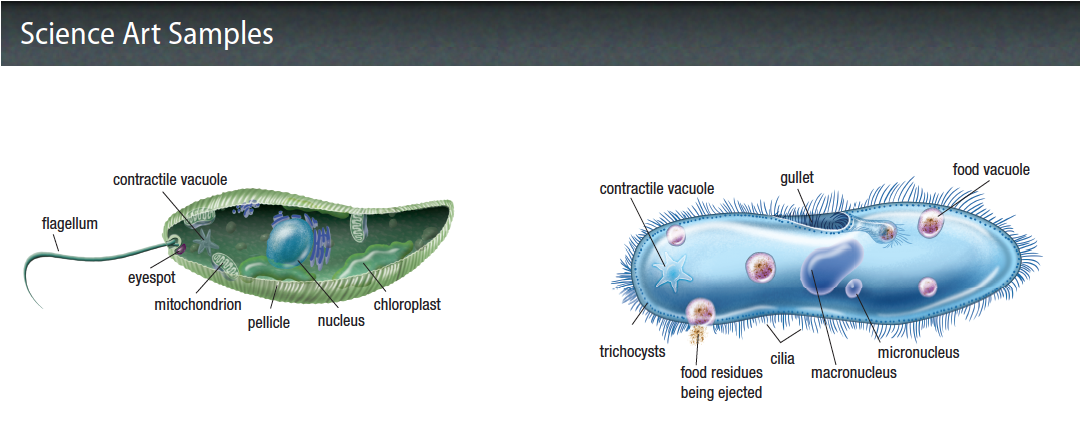 Science Art Samples

contractile vacuole
flagellum
eyespot
mitochondrion
pellicle
nucleus
chloroplast

contractile vacuole
gullet
food vacuole
trichocysts
food residues being ejected
cilia
macronucleus
micronucleus